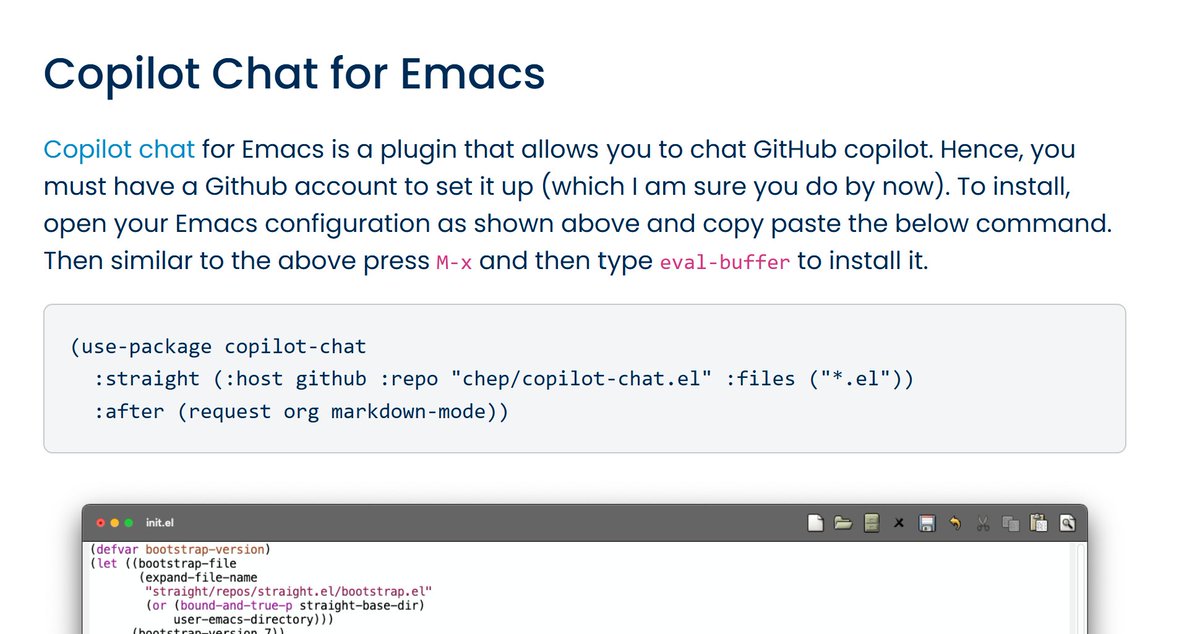 Copilot Chat for Emacs

Copilot chat for Emacs is a plugin that allows you to chat GitHub copilot. Hence, you must have a Github account to set it up (which I am sure you do by now). To install, open your Emacs configuration as shown above and copy paste the below command. Then similar to the above press M-x and then type eval-buffer to install it.

(use-package copilot-chat
  :straight (:host github :repo "chep/copilot-chat.el" :files ("*.el"))
  :after (request org markdown-mode))

init.el

(defvar bootstrap-version)
(let ((bootstrap-file
       (expand-file-name
        "straight/repos/straight.el/bootstrap.el"
        (or (bound-and-true-p straight-base-dir)
            user-emacs-directory)))
      (bootstrap-version 7))